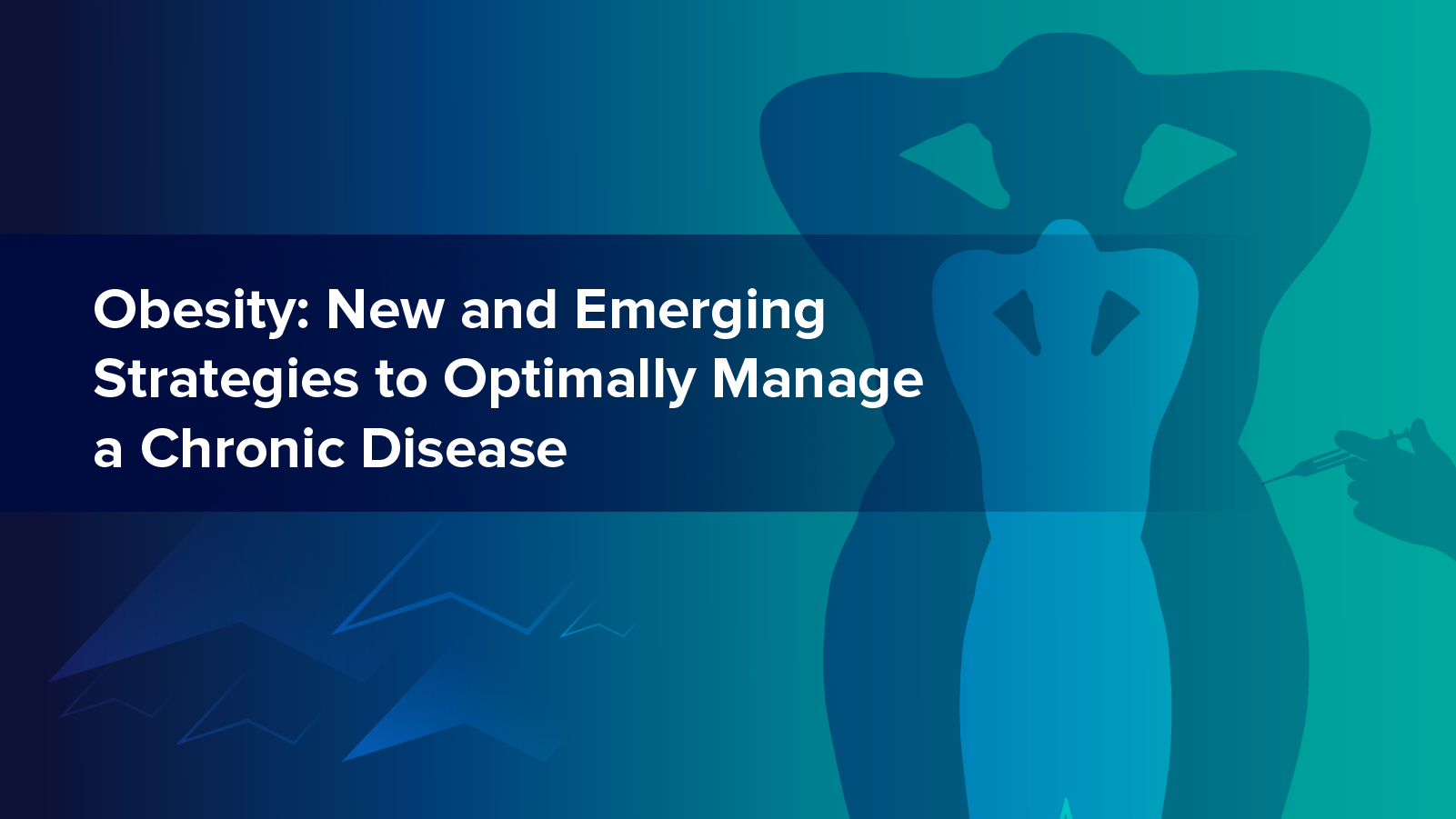 Obesity: New and Emerging Strategies to Optimally Manage a Chronic Disease